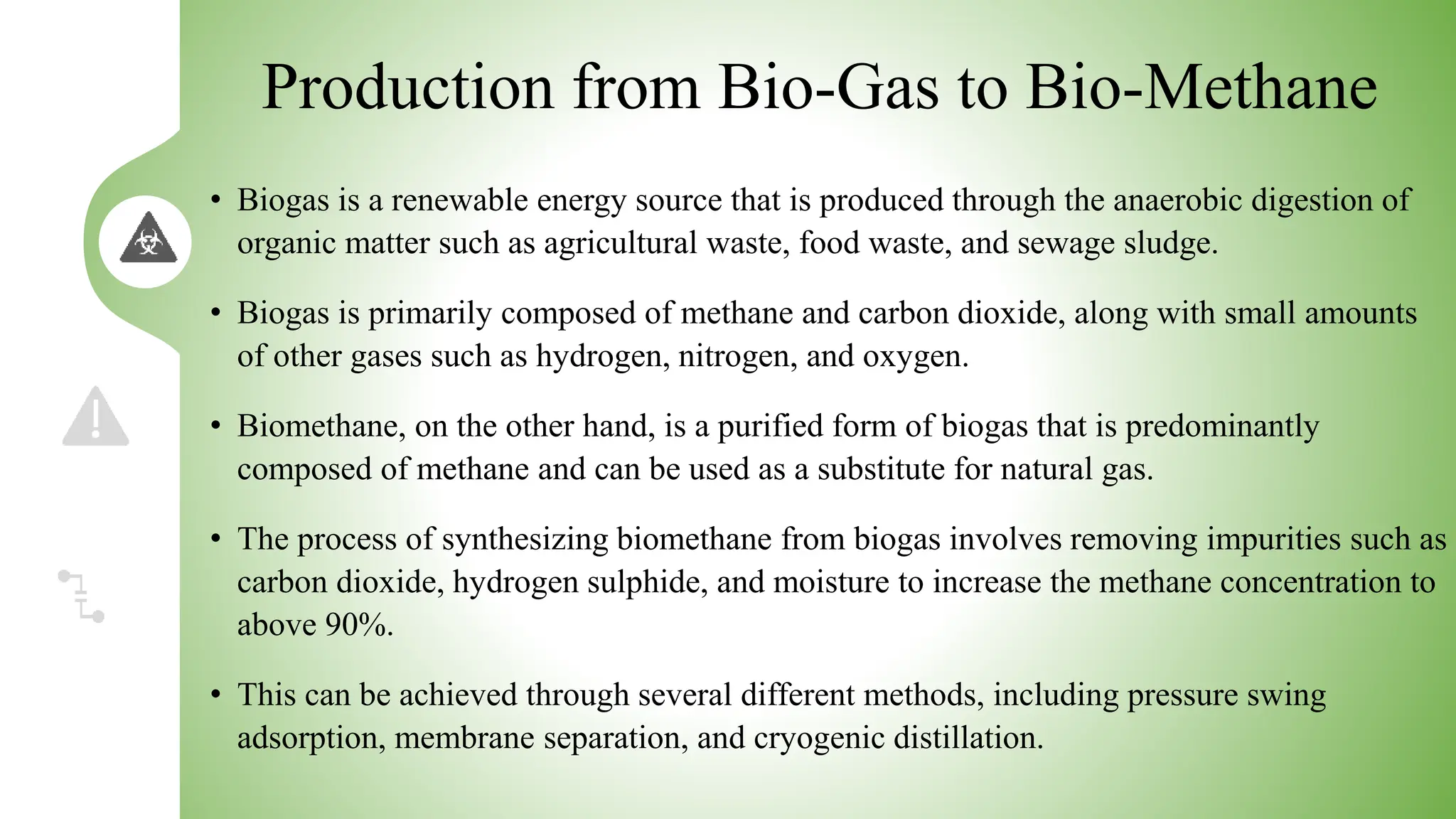 Production from Bio-Gas to Bio-Methane

• Biogas is a renewable energy source that is produced through the anaerobic digestion of organic matter such as agricultural waste, food waste, and sewage sludge.

• Biogas is primarily composed of methane and carbon dioxide, along with small amounts of other gases such as hydrogen, nitrogen, and oxygen.

• Biomethane, on the other hand, is a purified form of biogas that is predominantly composed of methane and can be used as a substitute for natural gas.

• The process of synthesizing biomethane from biogas involves removing impurities such as carbon dioxide, hydrogen sulphide, and moisture to increase the methane concentration to above 90%.

• This can be achieved through several different methods, including pressure swing adsorption, membrane separation, and cryogenic distillation.